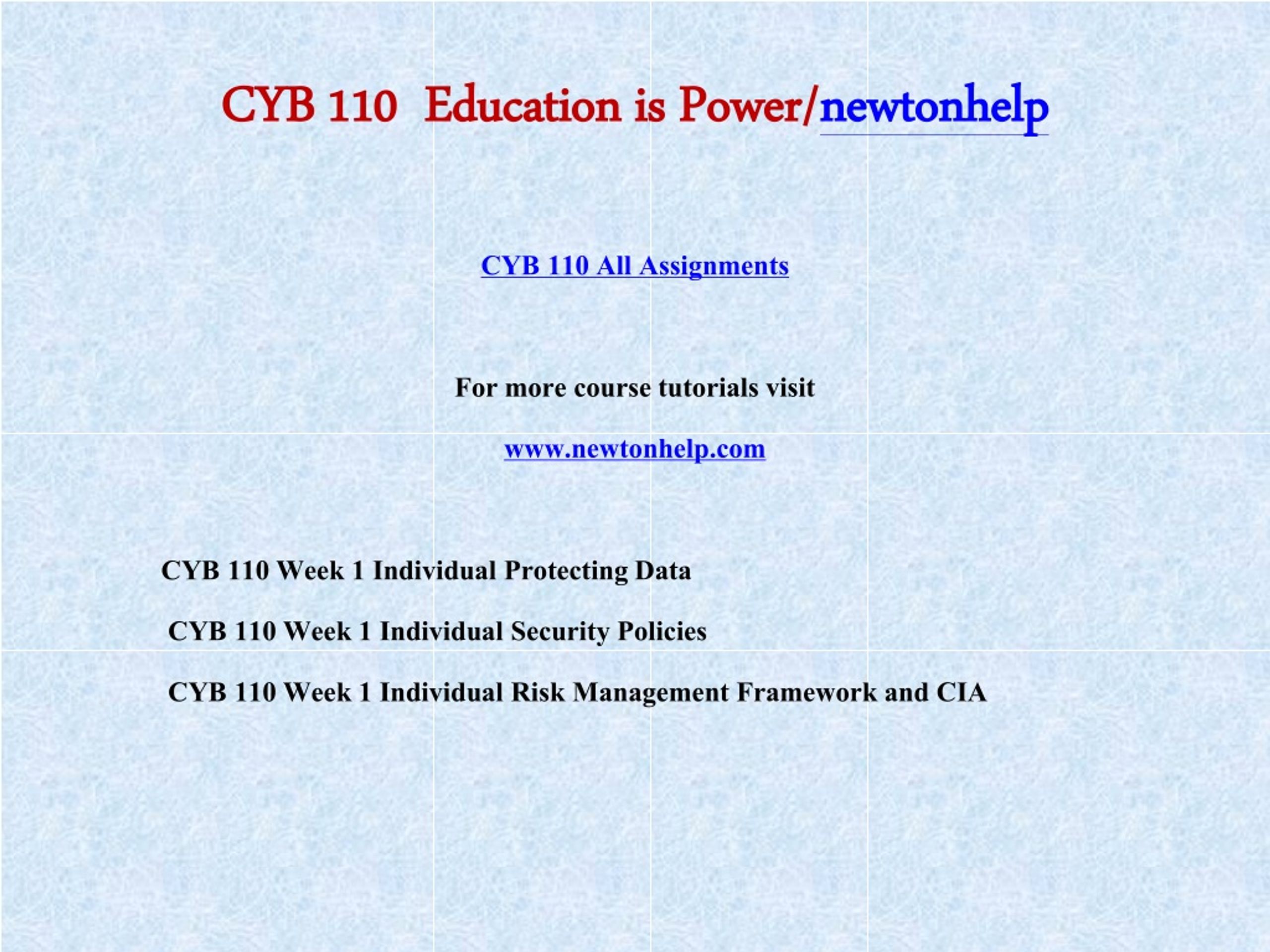 CYB 110 Education is Power/newtonhelp

CYB 110 All Assignments

For more course tutorials visit

www.newtonhelp.com

CYB 110 Week 1 Individual Protecting Data

CYB 110 Week 1 Individual Security Policies

CYB 110 Week 1 Individual Risk Management Framework and CIA